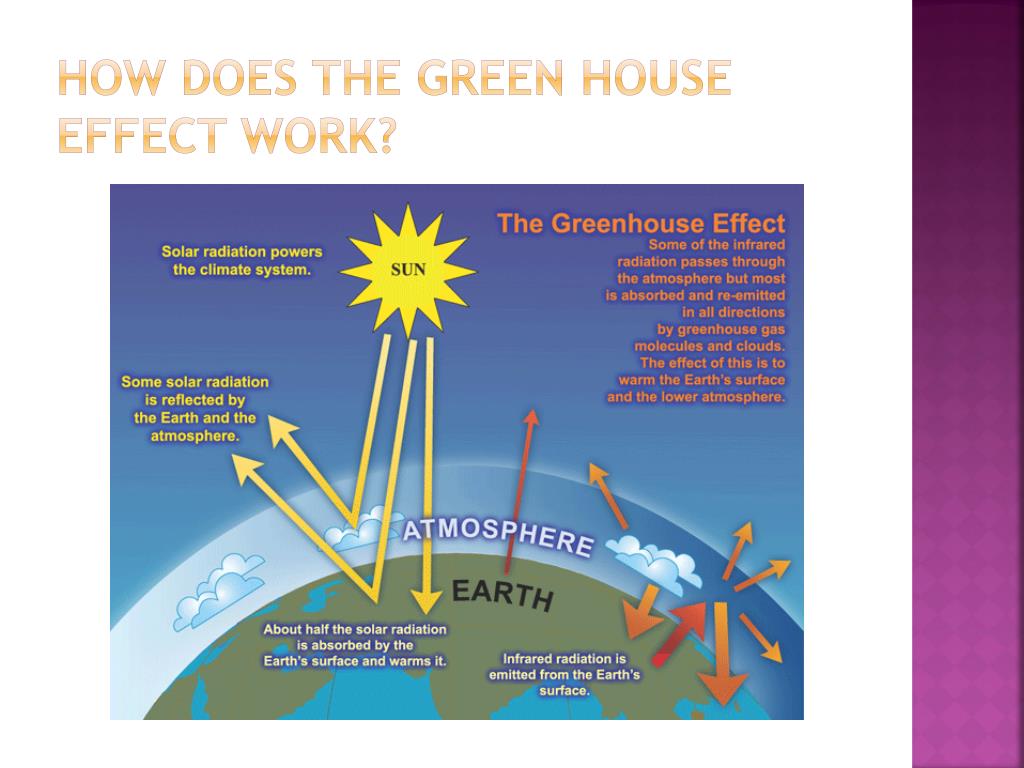 HOW DOES THE GREEN HOUSE EFFECT WORK?

Solar radiation powers the climate system.

SUN

The Greenhouse Effect

Some of the infrared radiation passes through the atmosphere but most is absorbed and re-emitted in all directions by greenhouse gas molecules and clouds. The effect of this is to warm the Earth's surface and the lower atmosphere.

Some solar radiation is reflected by the Earth and the atmosphere.

ATMOSPHERE

EARTH

About half the solar radiation is absorbed by the Earth's surface and warms it.

Infrared radiation is emitted from the Earth's surface.